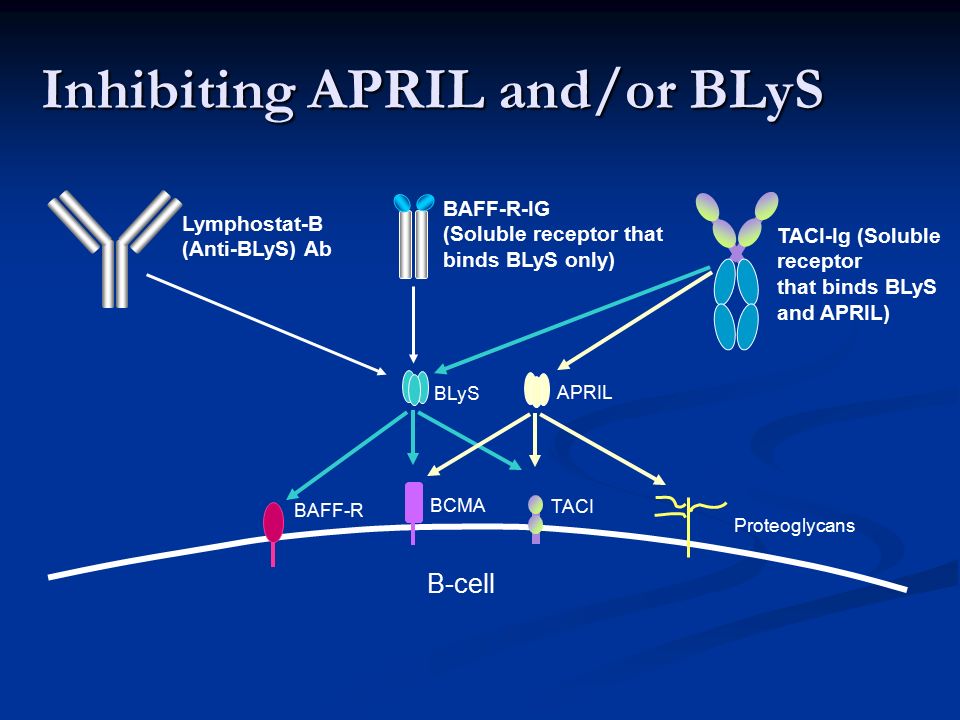 Inhibiting APRIL and/or BLyS

Lymphostat-B (Anti-BLyS) Ab

BAFF-R-IG (Soluble receptor that binds BLyS only)

TACI-Ig (Soluble receptor that binds BLyS and APRIL)

BLyS

APRIL

BAFF-R

BCMA

TACI

Proteoglycans

B-cell